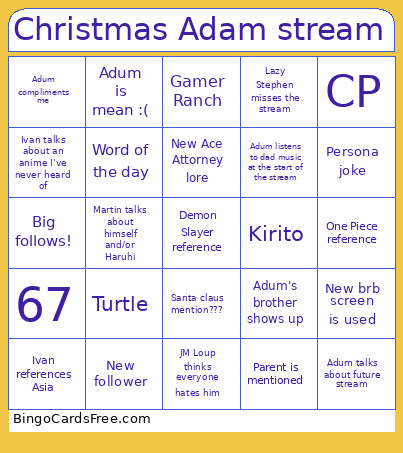 Christmas Adam stream

| | | | | |
|---|---|---|---|---|
| Adum compliments me | Adum is mean :( | Gamer Ranch | Lazy Stephen misses the stream | CP |
| Ivan talks about an anime I've never heard of | Word of the day | New Ace Attorney lore | Adum listens to dad music at the start of the stream | Persona joke |
| Big follows! | Martin talks about himself and/or Haruhi | Demon Slayer reference | Kirito | One Piece reference |
| 67 | Turtle | Santa claus mention??? | Adum's brother shows up | New brb screen is used |
| Ivan references Asia | New follower | JM Loup thinks everyone hates him | Parent is mentioned | Adum talks about future stream |

BingoCardsFree.com